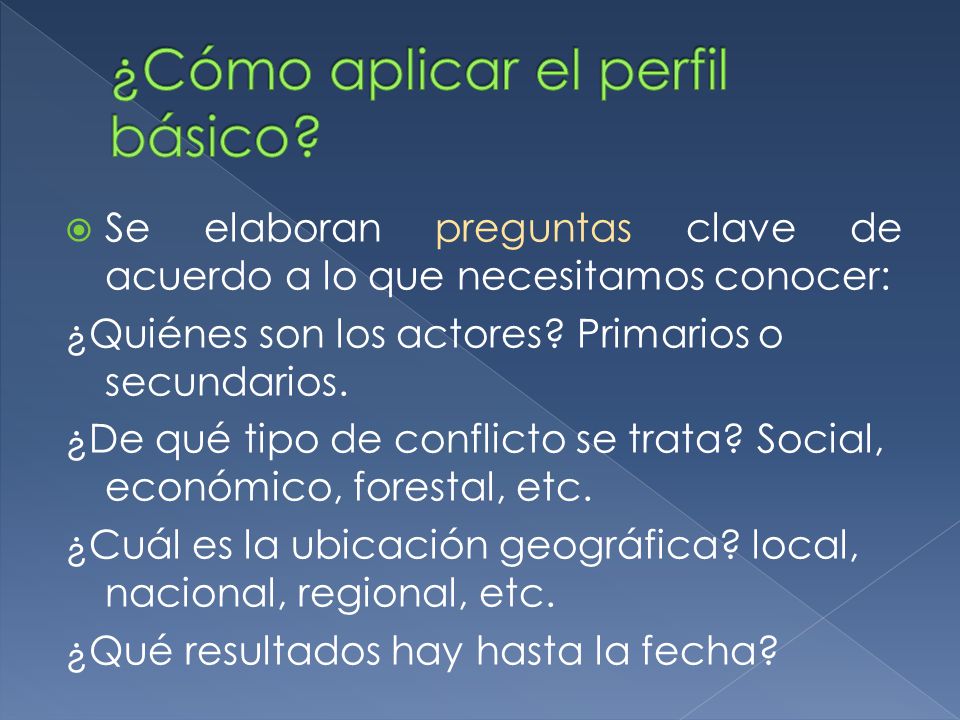 ¿Cómo aplicar el perfil básico?

Se elaboran preguntas clave de acuerdo a lo que necesitamos conocer:

¿Quiénes son los actores? Primarios o secundarios.

¿De qué tipo de conflicto se trata? Social, económico, forestal, etc.

¿Cuál es la ubicación geográfica? local, nacional, regional, etc.

¿Qué resultados hay hasta la fecha?